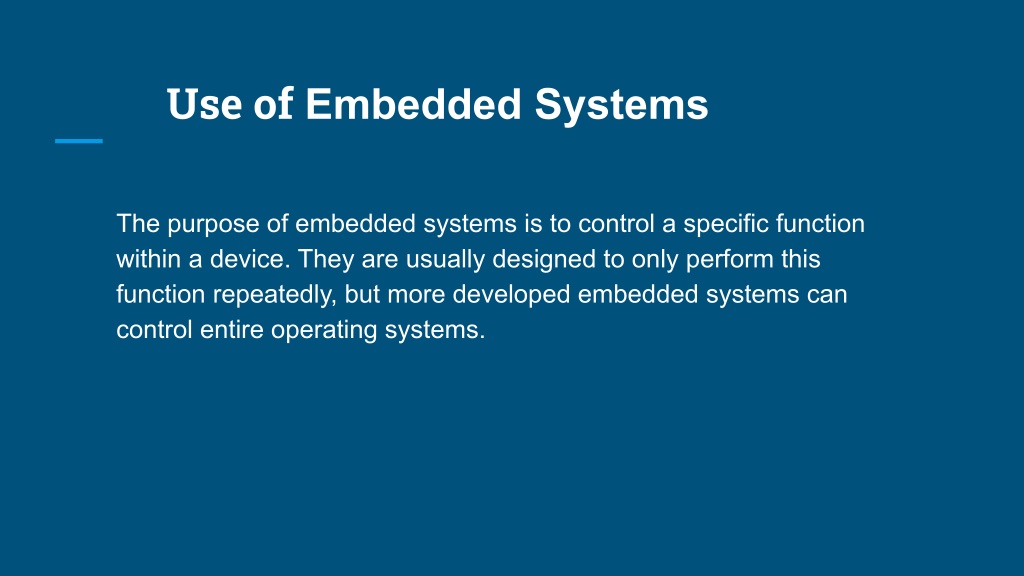 Use of Embedded Systems

The purpose of embedded systems is to control a specific function within a device. They are usually designed to only perform this function repeatedly, but more developed embedded systems can control entire operating systems.